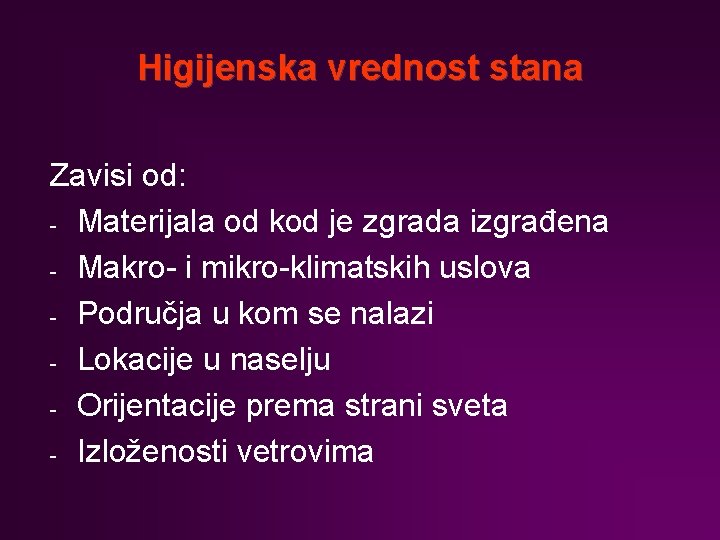 Higijenska vrednost stana

Zavisi od:
- Materijala od kod je zgrada izgrađena
- Makro- i mikro-klimatskih uslova
- Područja u kom se nalazi
- Lokacije u naselju
- Orijentacije prema strani sveta
- Izloženosti vetrovima